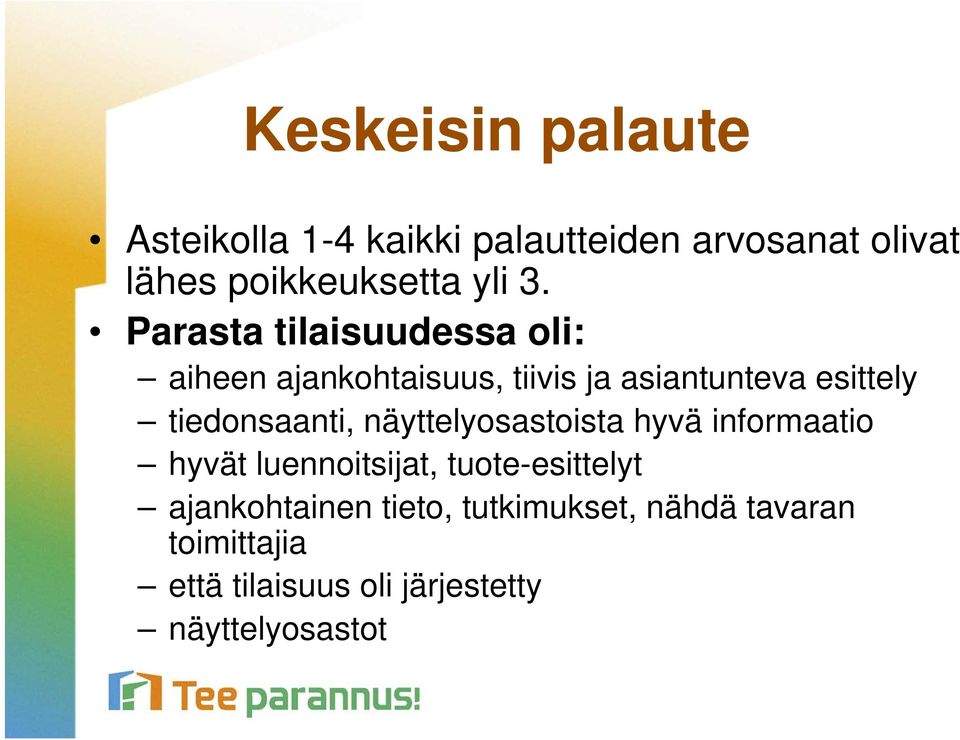 Keskeisin palaute

• Asteikolla 1-4 kaikki palautteiden arvosanat olivat lähes poikkeuksetta yli 3.

• Parasta tilaisuudessa oli:
– aiheen ajankohtaisuus, tiivis ja asiantunteva esittely
– tiedonsaanti, näyttelyosastoista hyvä informaatio
– hyvät luennoitsijat, tuote-esittelyt
– ajankohtainen tieto, tutkimukset, nähdä tavaran toimittajia
– että tilaisuus oli järjestetty
– näyttelyosastot

Tee parannus!